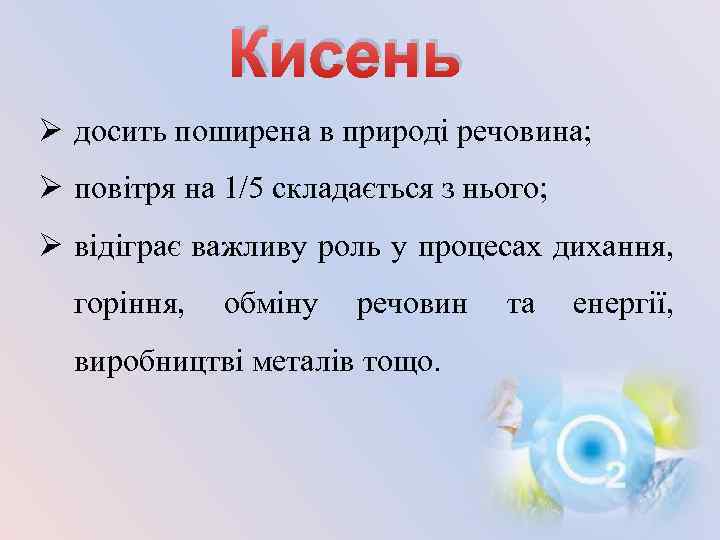 Кисень

➢ досить поширена в природі речовина;

➢ повітря на 1/5 складається з нього;

➢ відіграє важливу роль у процесах дихання, горіння, обміну речовин та енергії, виробництві металів тощо.

$O_2$